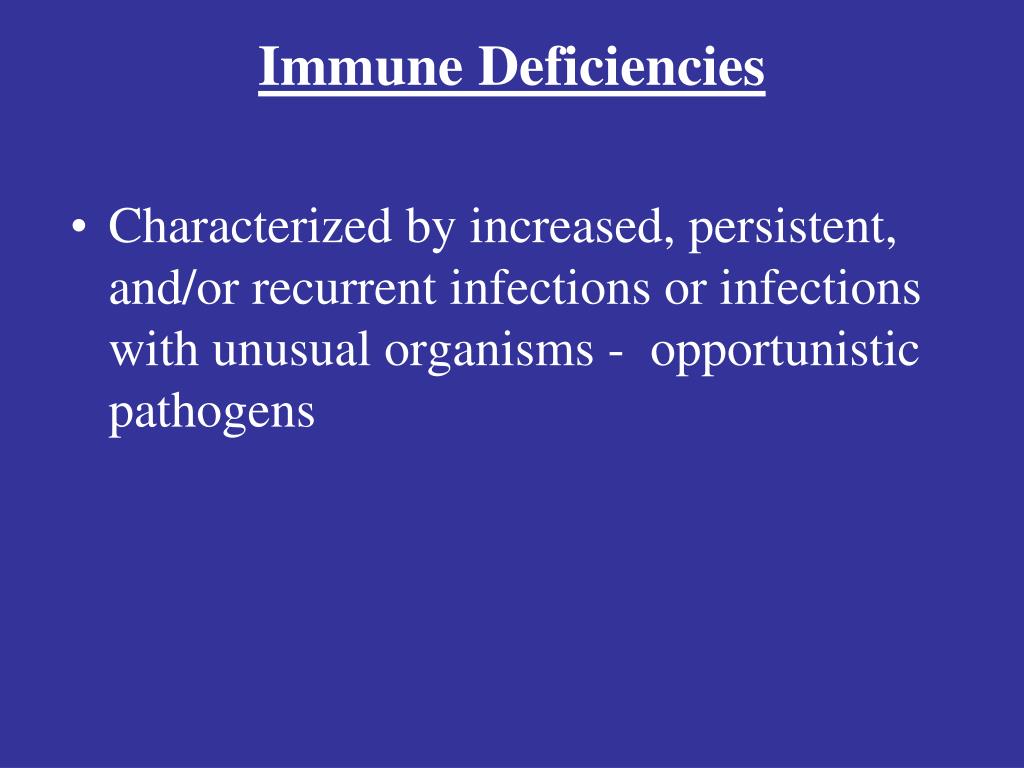 Immune Deficiencies

• Characterized by increased, persistent, and/or recurrent infections or infections with unusual organisms - opportunistic pathogens